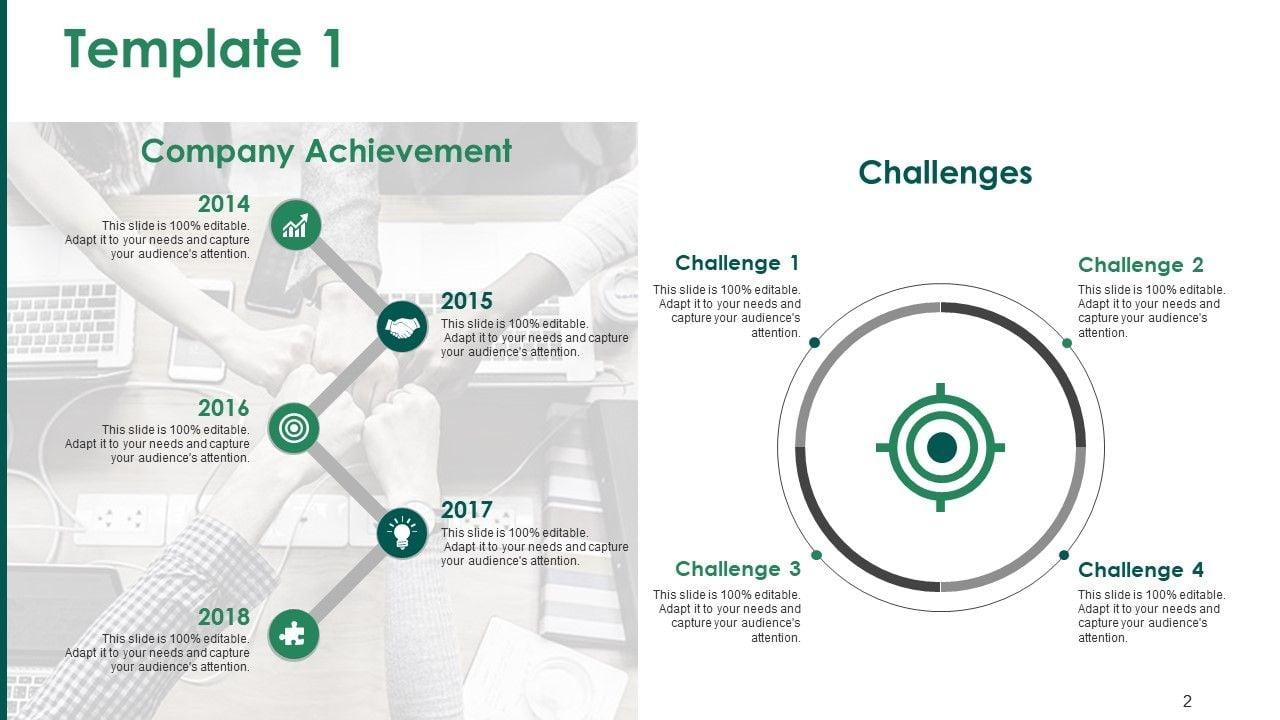 Template 1

Company Achievement

2014
This slide is 100% editable. Adapt it to your needs and capture your audience's attention.

2015
This slide is 100% editable. Adapt it to your needs and capture your audience's attention.

2016
This slide is 100% editable. Adapt it to your needs and capture your audience's attention.

2017
This slide is 100% editable. Adapt it to your needs and capture your audience's attention.

2018
This slide is 100% editable. Adapt it to your needs and capture your audience's attention.

Challenges

Challenge 1
This slide is 100% editable. Adapt it to your needs and capture your audience's attention.

Challenge 2
This slide is 100% editable. Adapt it to your needs and capture your audience's attention.

Challenge 3
This slide is 100% editable. Adapt it to your needs and capture your audience's attention.

Challenge 4
This slide is 100% editable. Adapt it to your needs and capture your audience's attention.

2